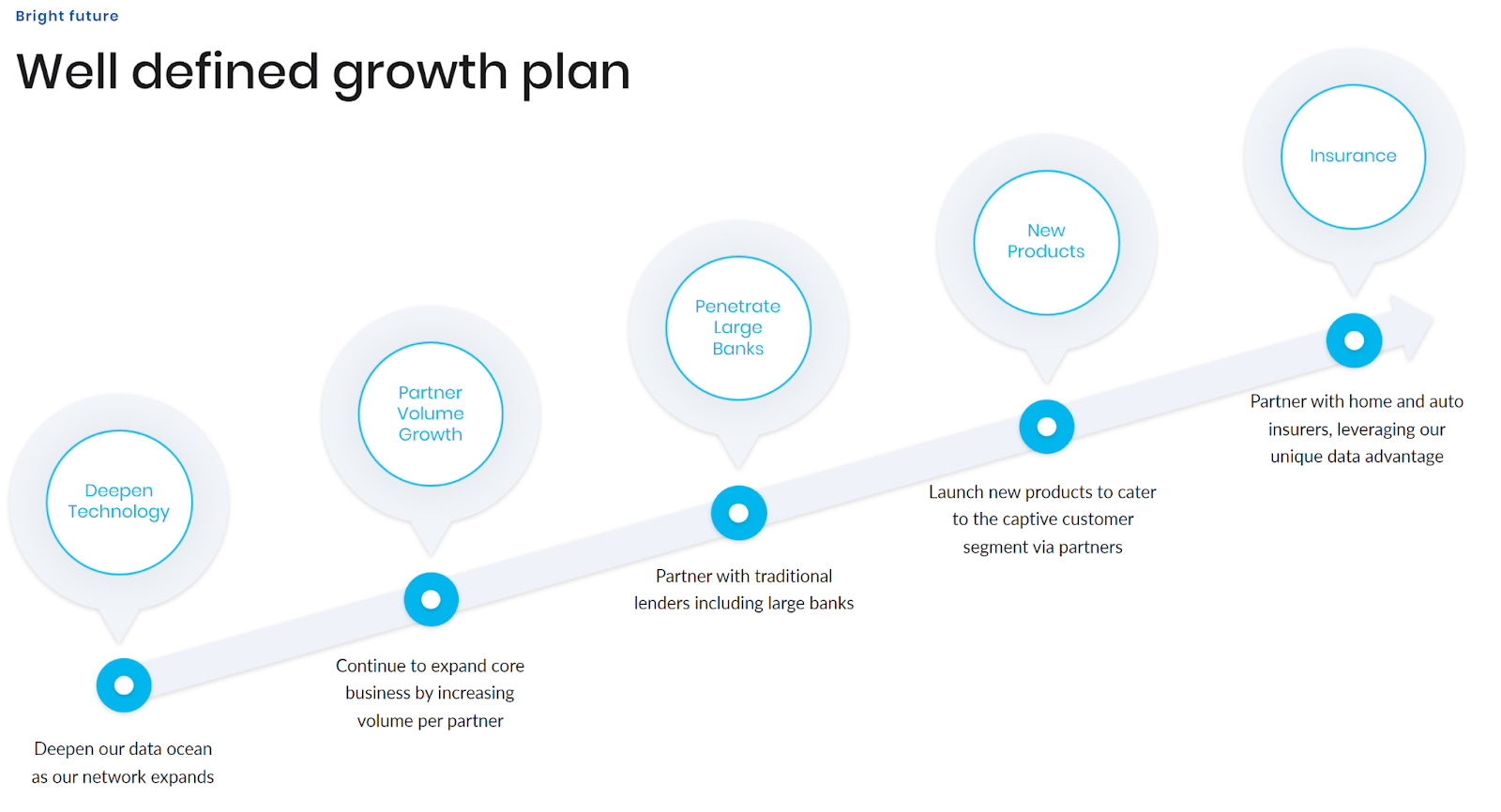 Bright future

Well defined growth plan

Deepen Technology

Deepen our data ocean as our network expands

Partner Volume Growth

Continue to expand core business by increasing volume per partner

Penetrate Large Banks

Partner with traditional lenders including large banks

New Products

Launch new products to cater to the captive customer segment via partners

Insurance

Partner with home and auto insurers, leveraging our unique data advantage